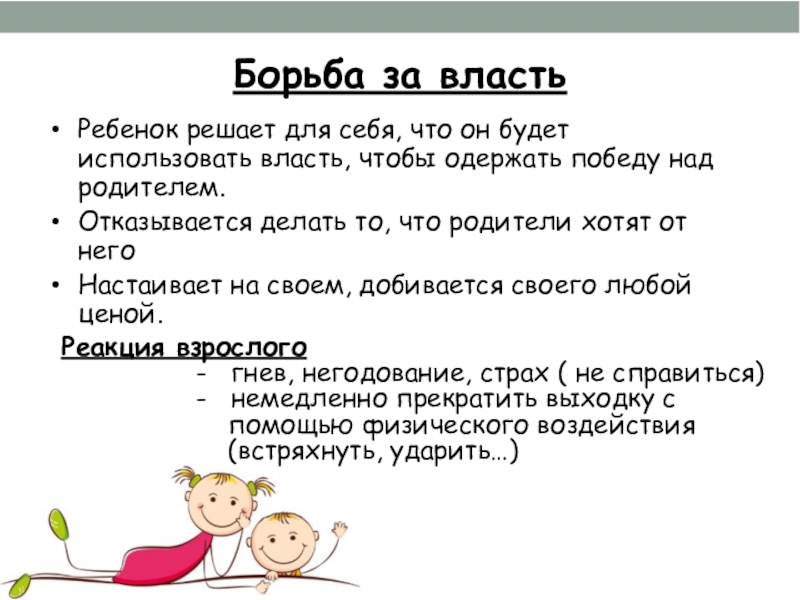 Борьба за власть

• Ребенок решает для себя, что он будет использовать власть, чтобы одержать победу над родителем.
• Отказывается делать то, что родители хотят от него
• Настаивает на своем, добивается своего любой ценой.

Реакция взрослого
- гнев, негодование, страх ( не справиться)
- немедленно прекратить выходку с помощью физического воздействия (встряхнуть, ударить…)